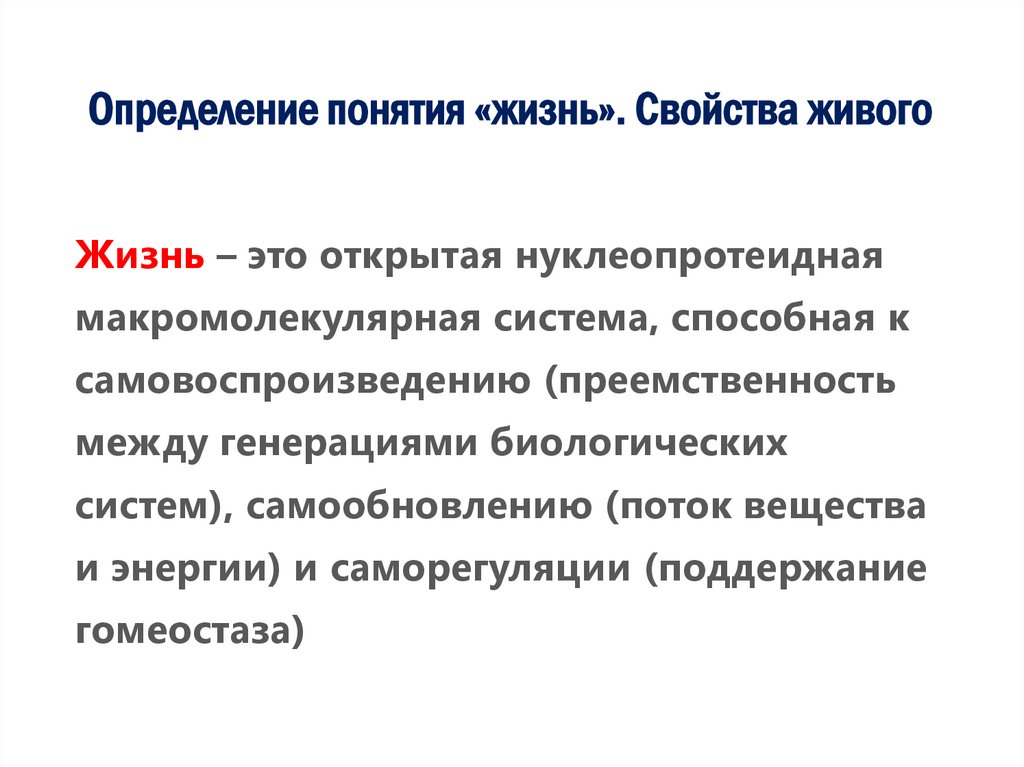 Определение понятия «жизнь». Свойства живого

Жизнь – это открытая нуклеопротеидная макромолекулярная система, способная к самовоспроизведению (преемственность между генерациями биологических систем), самообновлению (поток вещества и энергии) и саморегуляции (поддержание гомеостаза)